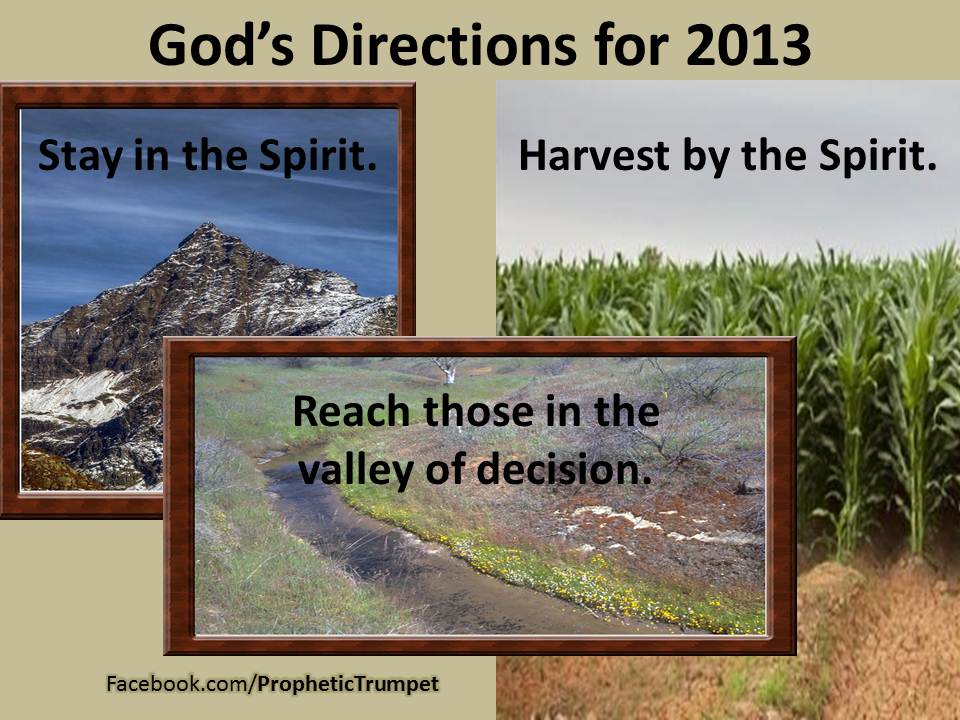 God's Directions for 2013

Stay in the Spirit.

Harvest by the Spirit.

Reach those in the valley of decision.

Facebook.com/PropheticTrumpet